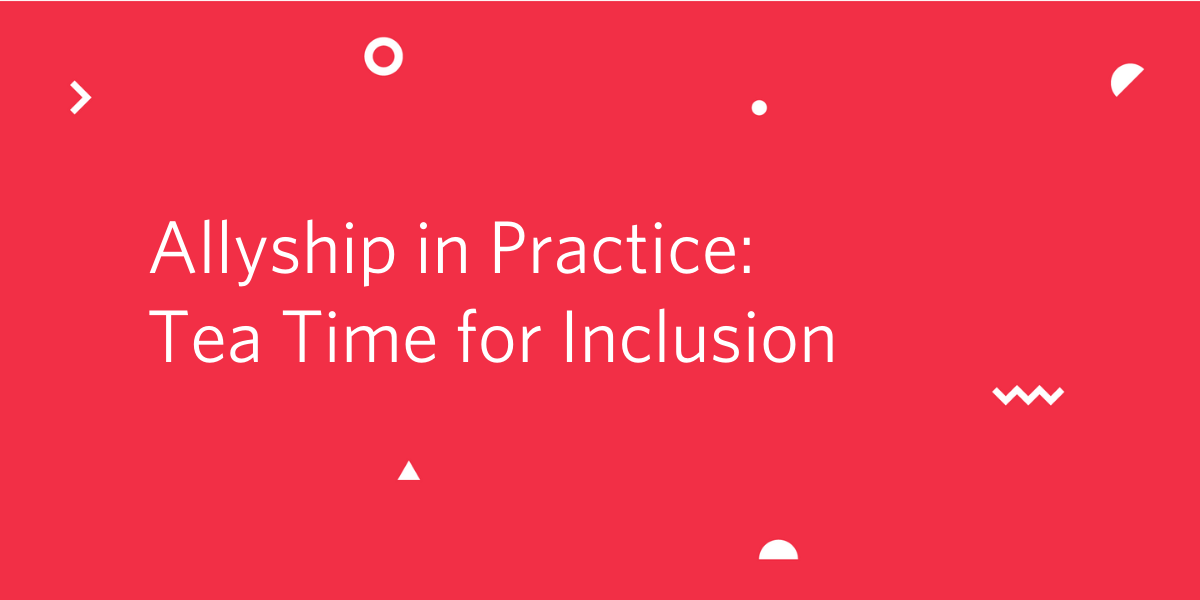 Allyship in Practice:
Tea Time for Inclusion